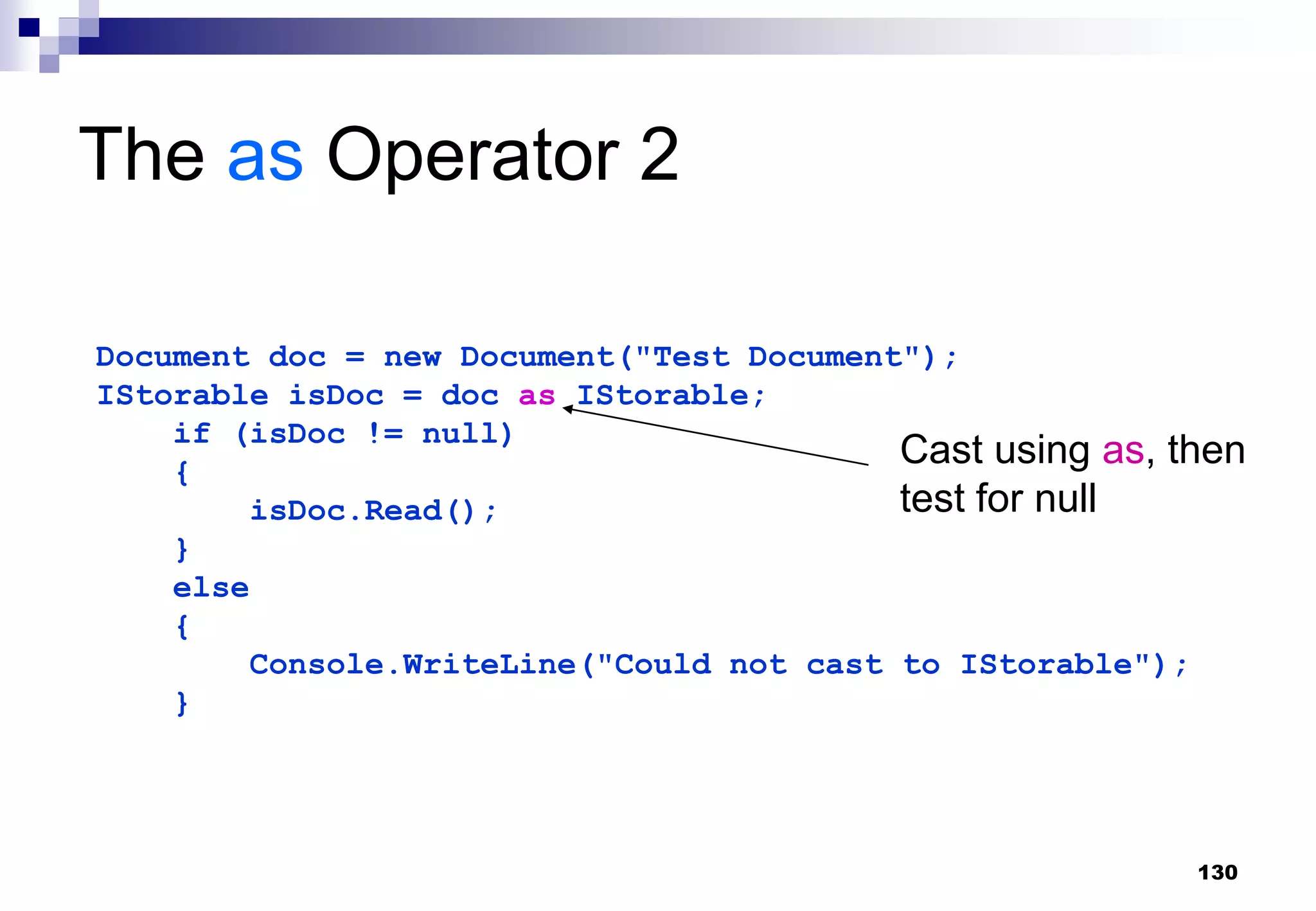 The as Operator 2

Document doc = new Document("Test Document");
IStorable isDoc = doc as IStorable;
    if (isDoc != null)
    {
        isDoc.Read();
    }
    else
    {
        Console.WriteLine("Could not cast to IStorable");
    }

Cast using as, then test for null

130